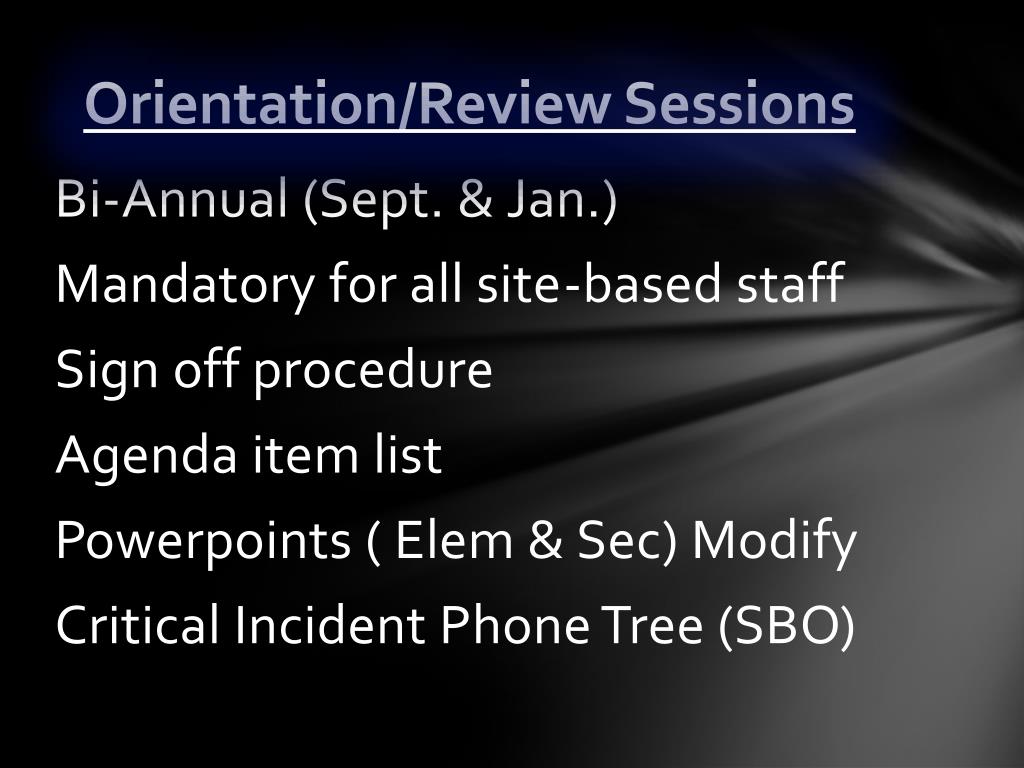 Orientation/Review Sessions

Bi-Annual (Sept. & Jan.)

Mandatory for all site-based staff

Sign off procedure

Agenda item list

Powerpoints ( Elem & Sec) Modify

Critical Incident Phone Tree (SBO)